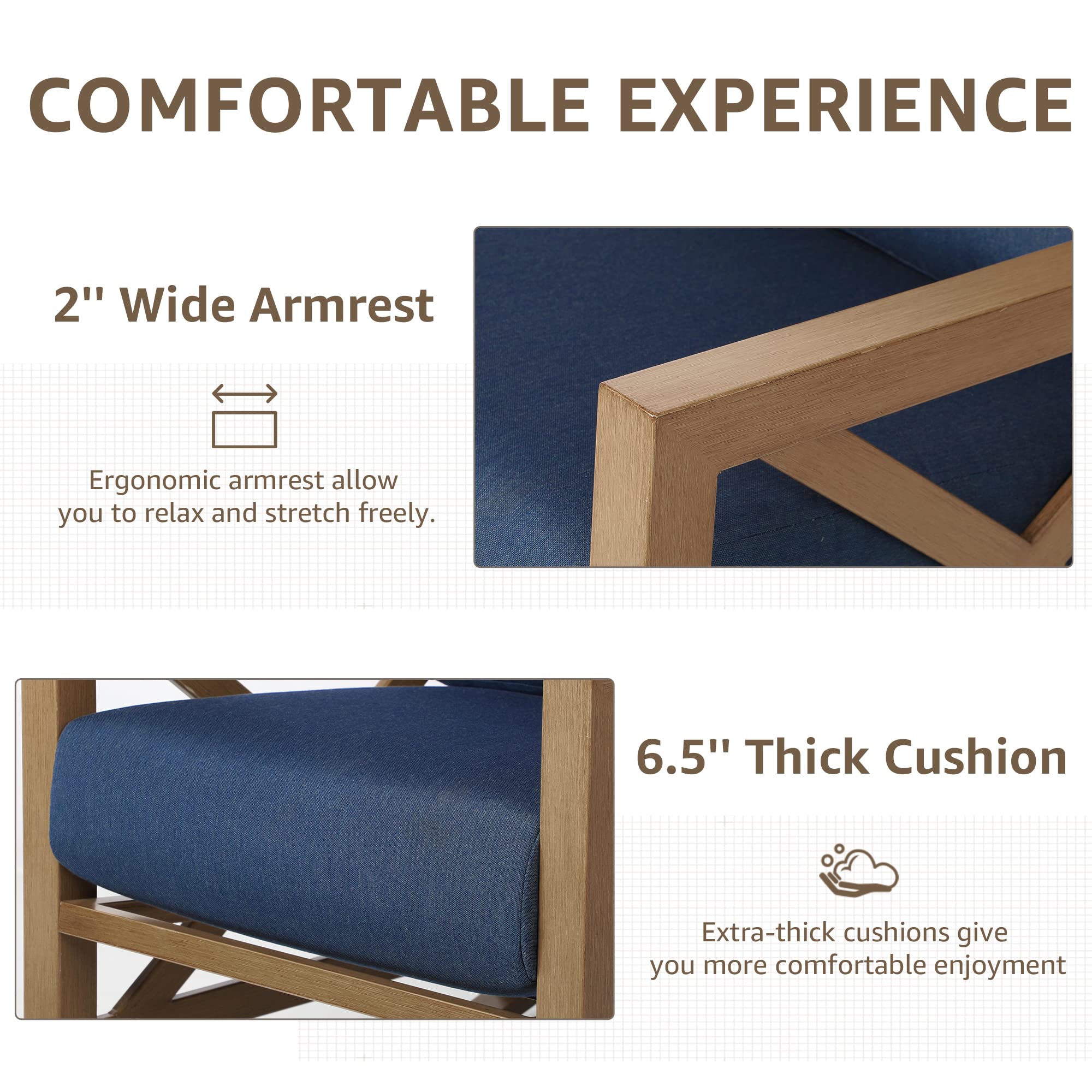 COMFORTABLE EXPERIENCE

2'' Wide Armrest

Ergonomic armrest allow you to relax and stretch freely.

6.5'' Thick Cushion

Extra-thick cushions give you more comfortable enjoyment